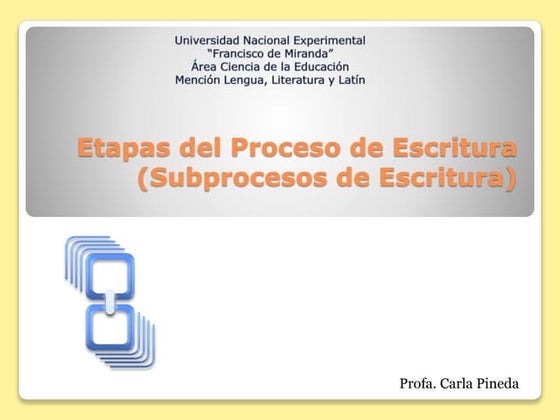 Universidad Nacional Experimental
"Francisco de Miranda"
Área Ciencia de la Educación
Mención Lengua, Literatura y Latín

Etapas del Proceso de Escritura (Subprocesos de Escritura)

Profa. Carla Pineda